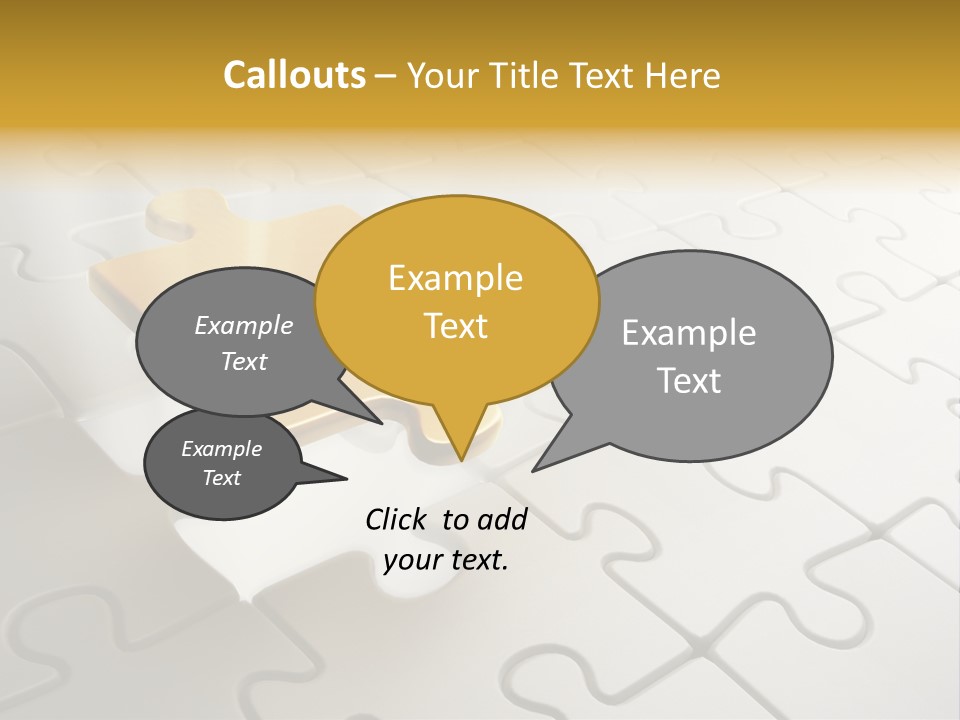 Callouts – Your Title Text Here

Example Text

Example Text

Example Text

Example Text

Click to add your text.